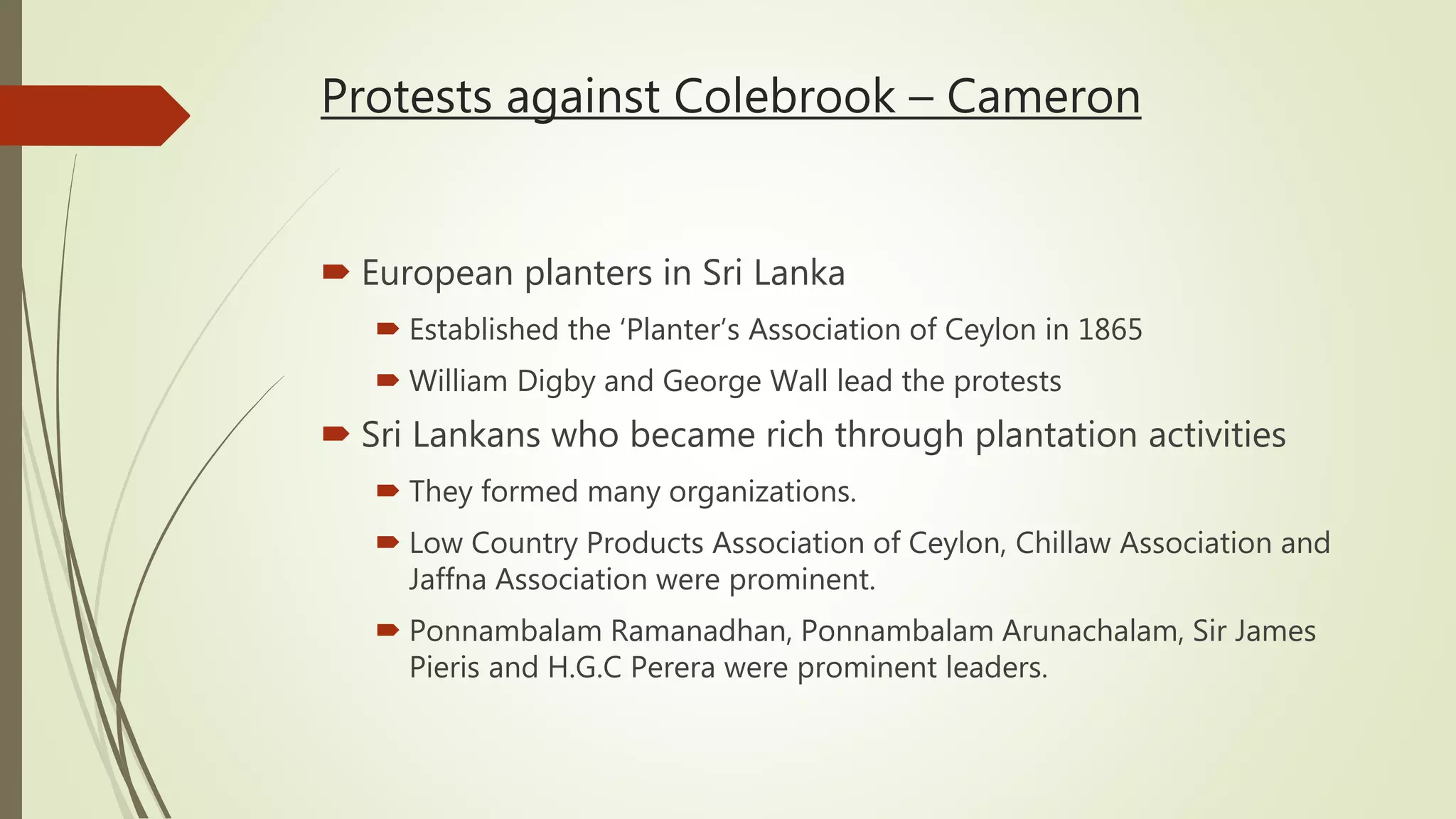 Protests against Colebrook – Cameron

European planters in Sri Lanka

Established the ‘Planter’s Association of Ceylon in 1865

William Digby and George Wall lead the protests

Sri Lankans who became rich through plantation activities

They formed many organizations.

Low Country Products Association of Ceylon, Chillaw Association and Jaffna Association were prominent.

Ponnambalam Ramanadhan, Ponnambalam Arunachalam, Sir James Pieris and H.G.C Perera were prominent leaders.